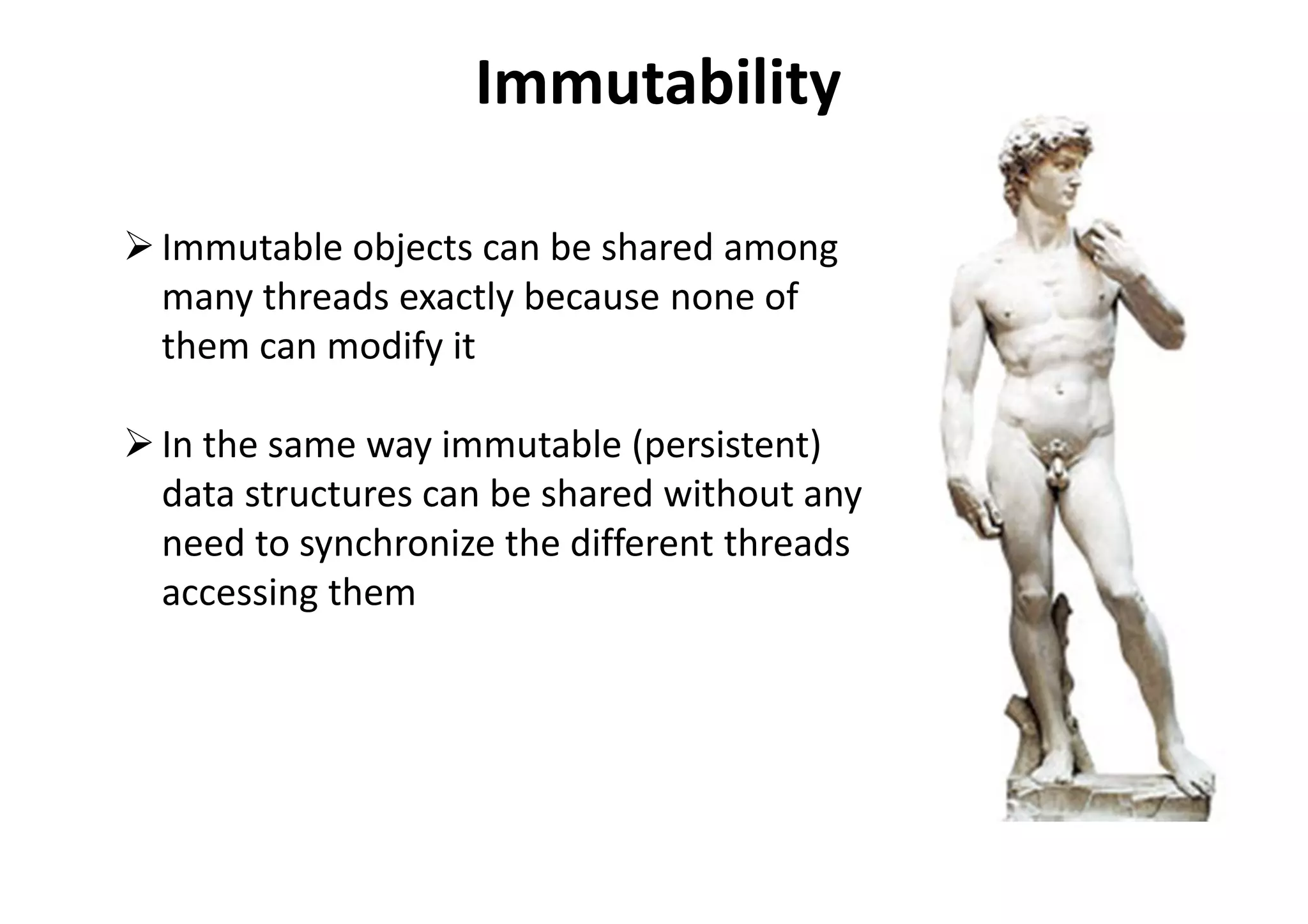 Immutability

➢ Immutable objects can be shared among many threads exactly because none of them can modify it

➢ In the same way immutable (persistent) data structures can be shared without any need to synchronize the different threads accessing them